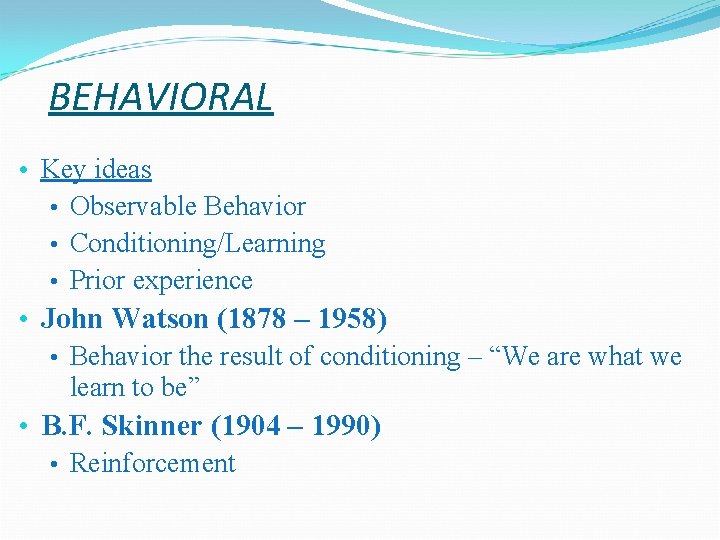 BEHAVIORAL

• Key ideas
  • Observable Behavior
  • Conditioning/Learning
  • Prior experience
• John Watson (1878 – 1958)
  • Behavior the result of conditioning – “We are what we learn to be”
• B.F. Skinner (1904 – 1990)
  • Reinforcement